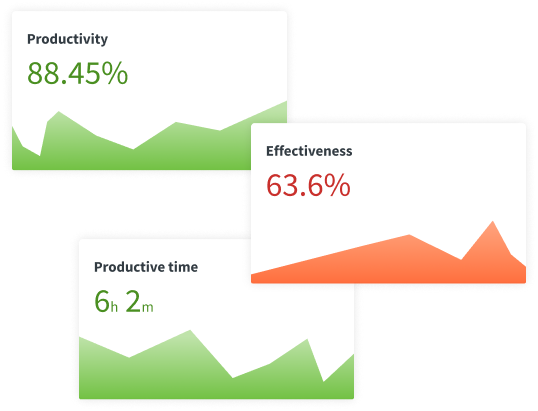 Productivity

88.45%

Effectiveness

63.6%

Productive time

6h 2m